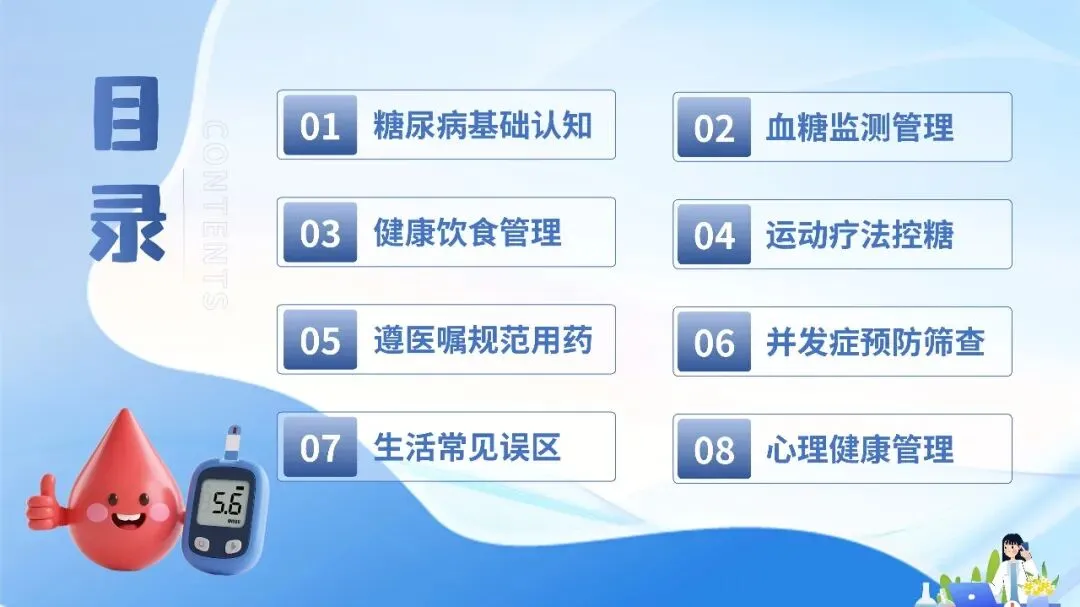 目录

CONTENTS

01 糖尿病基础认知

02 血糖监测管理

03 健康饮食管理

04 运动疗法控糖

05 遵医嘱规范用药

06 并发症预防筛查

07 生活常见误区

08 心理健康管理

5.6